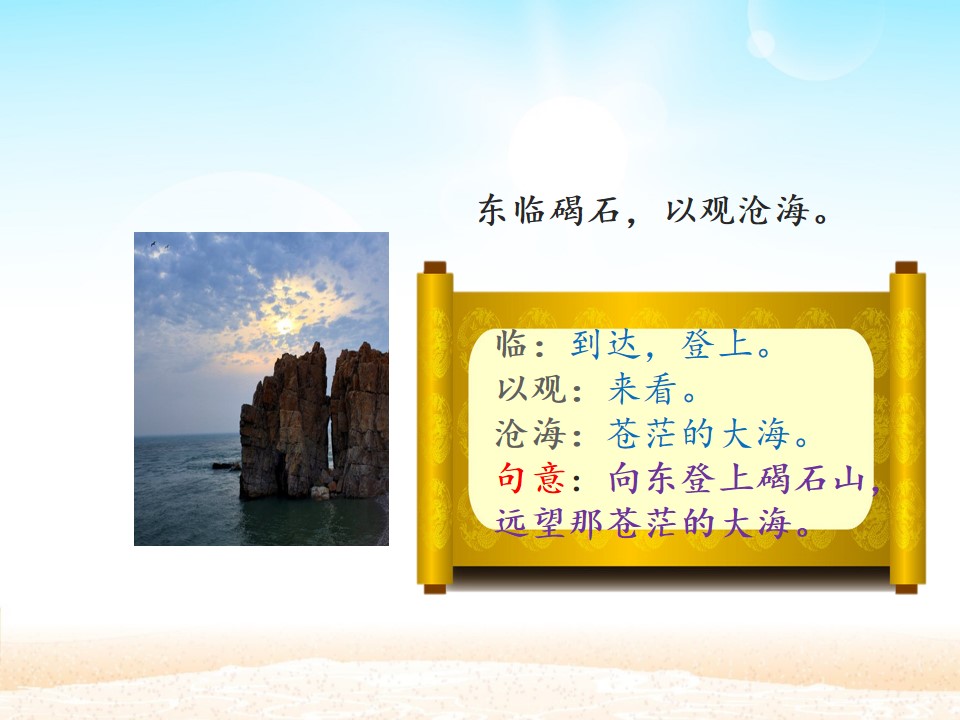 东临碣石，以观沧海。

临：到达，登上。
以观：来看。
沧海：苍茫的大海。
句意：向东登上碣石山，远望那苍茫的大海。